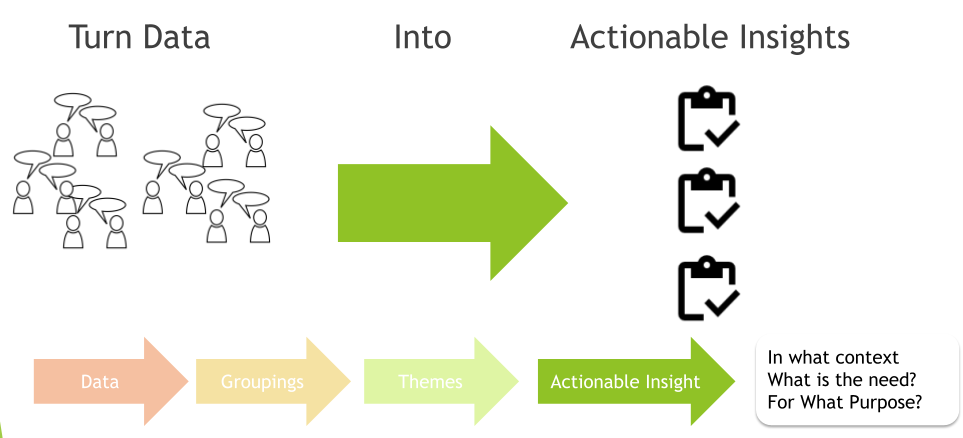 Turn Data Into Actionable Insights

Data Groupings Themes Actionable Insight

In what context
What is the need?
For What Purpose?